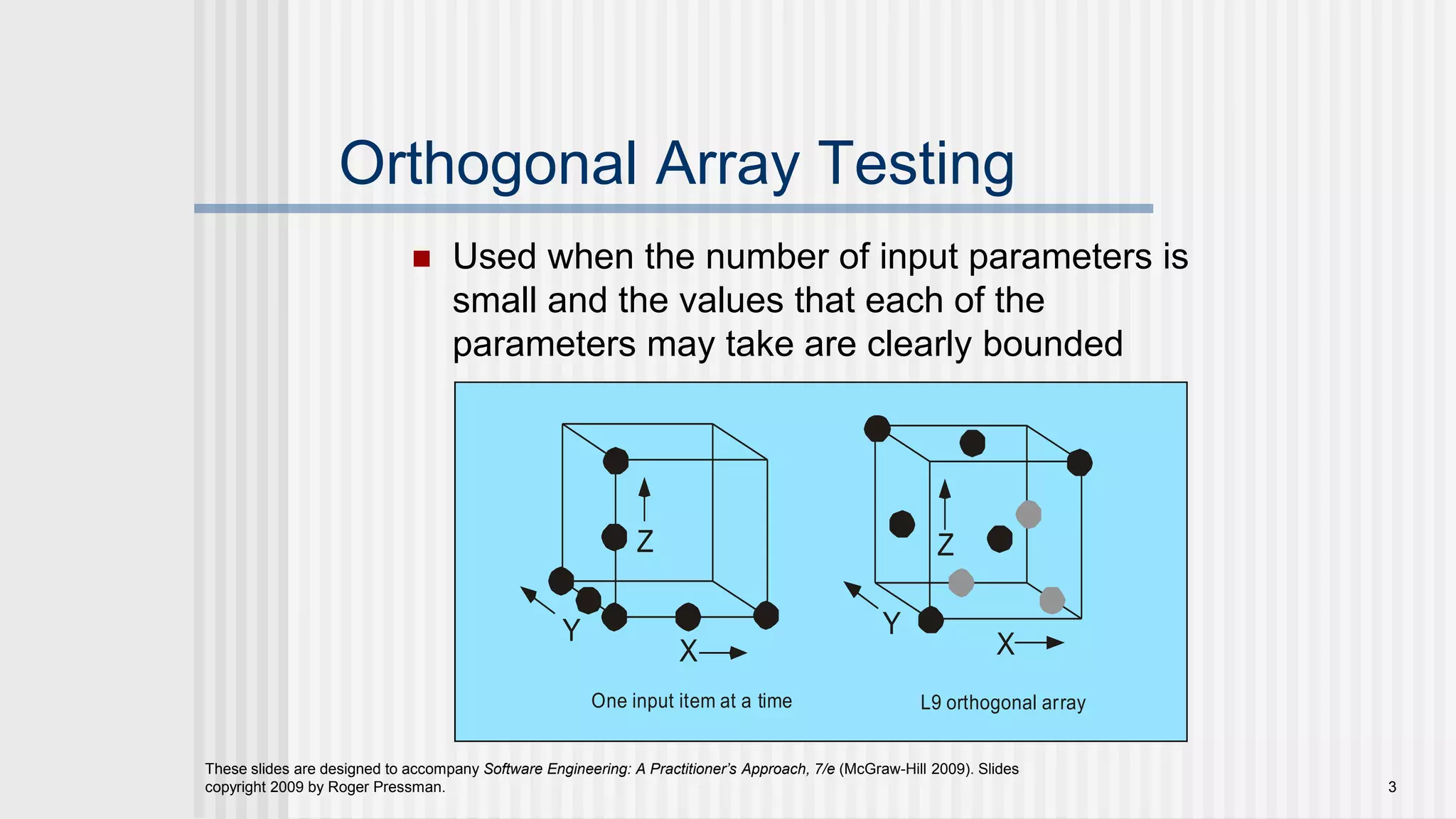 Orthogonal Array Testing

Used when the number of input parameters is small and the values that each of the parameters may take are clearly bounded

Z

Y

X

One input item at a time

Z

Y

X

L9 orthogonal array

These slides are designed to accompany Software Engineering: A Practitioner's Approach, 7/e (McGraw-Hill 2009). Slides copyright 2009 by Roger Pressman.

3